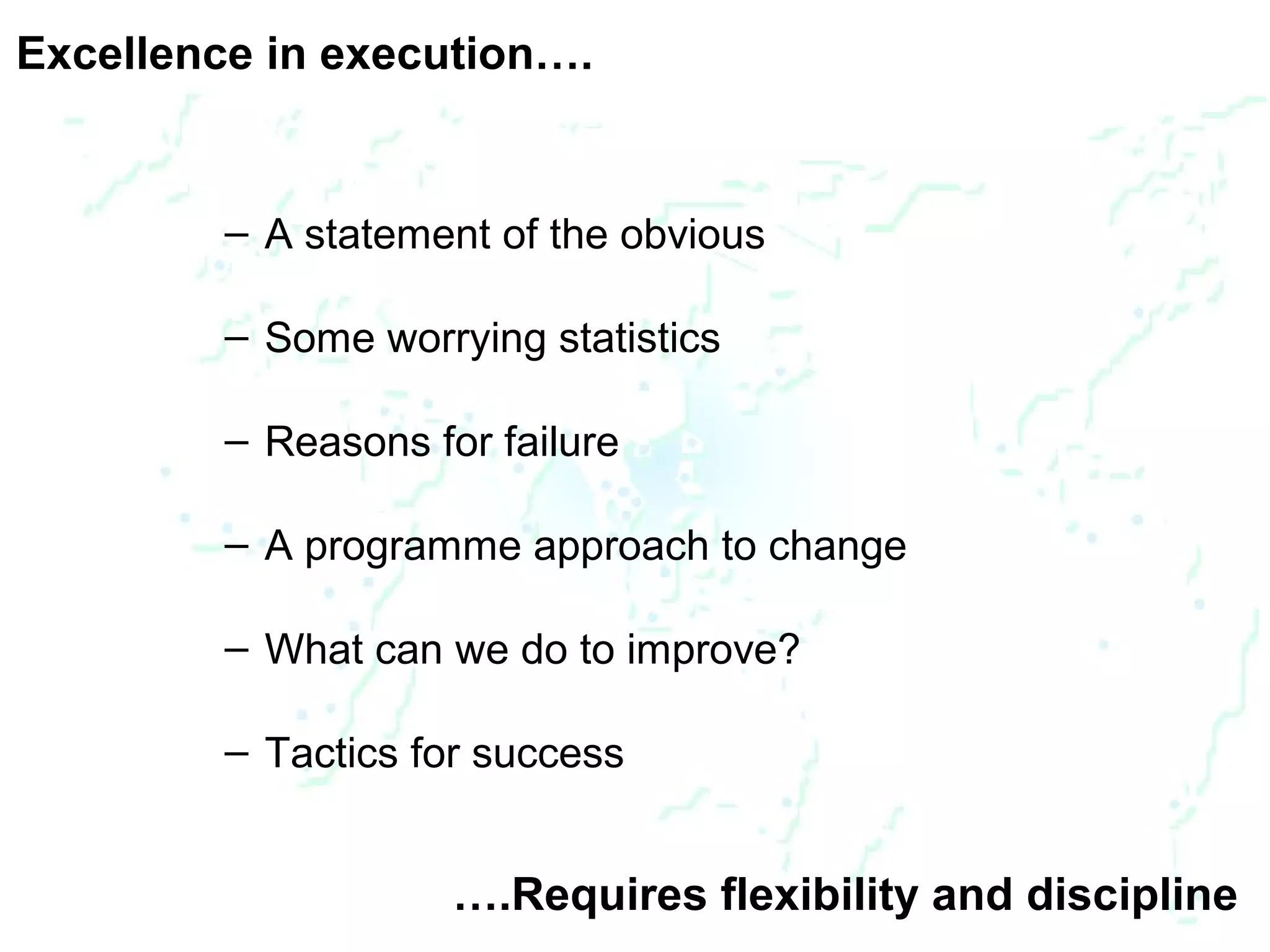 Excellence in execution….

– A statement of the obvious

– Some worrying statistics

– Reasons for failure

– A programme approach to change

– What can we do to improve?

– Tactics for success

….Requires flexibility and discipline